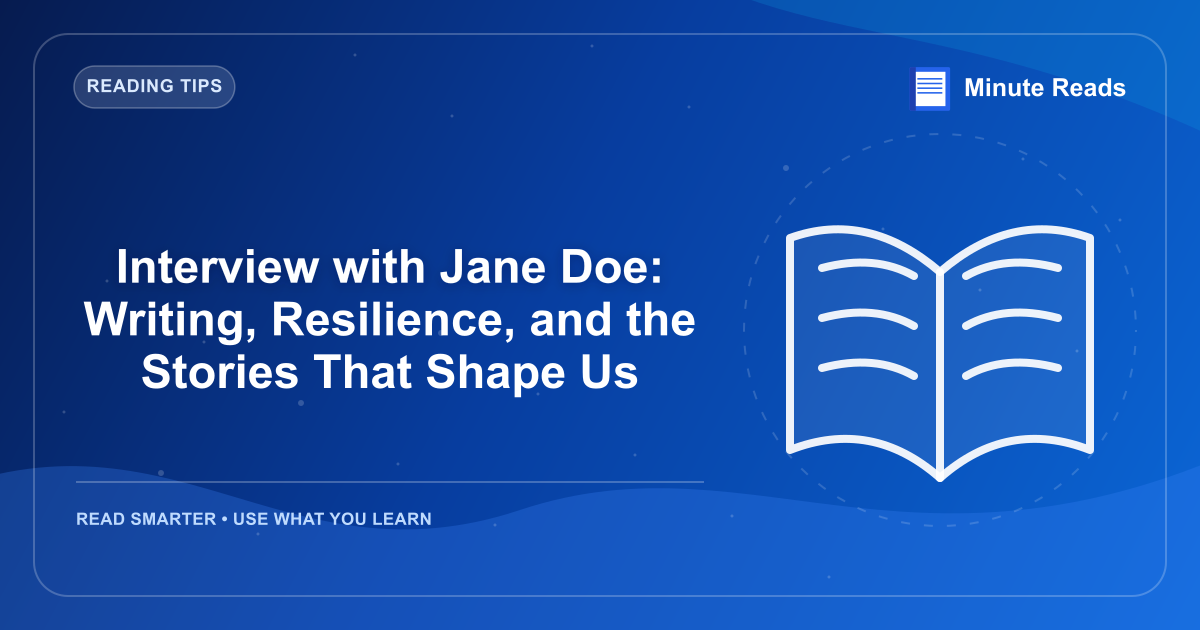 READING TIPS

Minute Reads

Interview with Jane Doe: Writing, Resilience, and the Stories That Shape Us

READ SMARTER • USE WHAT YOU LEARN